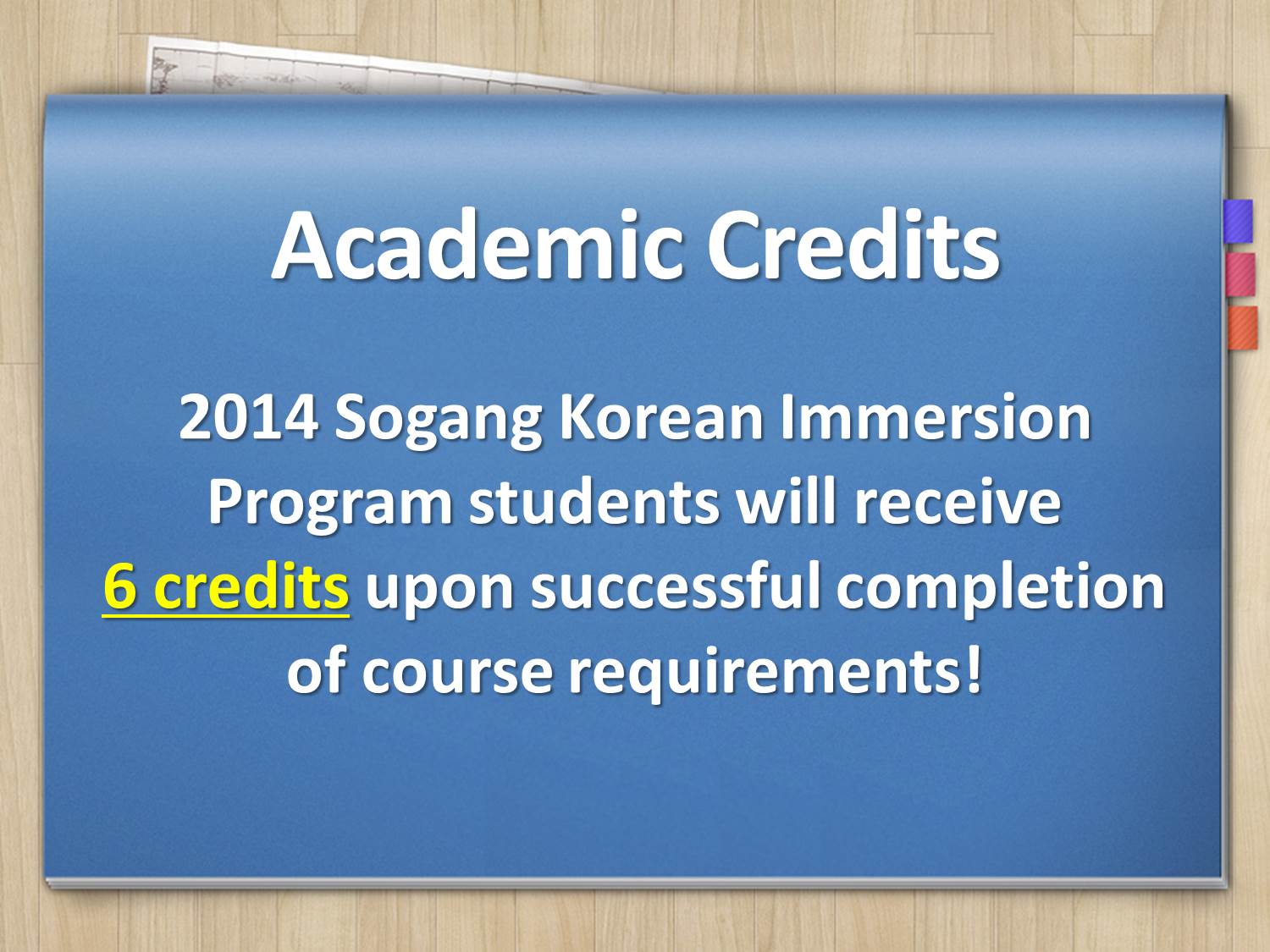 Academic Credits

2014 Sogang Korean Immersion Program students will receive 6 credits upon successful completion of course requirements!